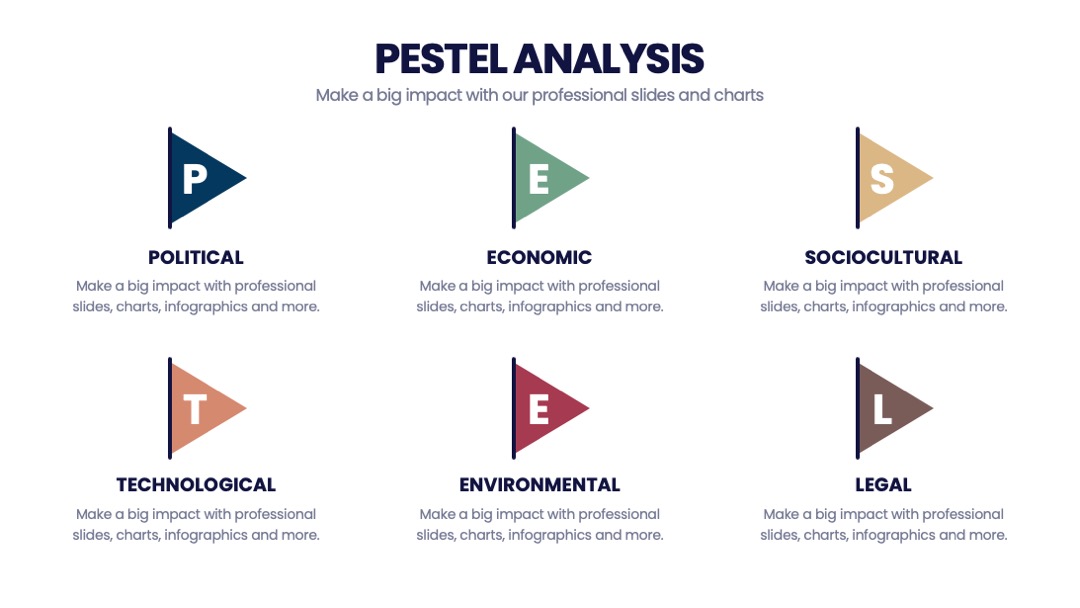 PESTEL ANALYSIS

Make a big impact with our professional slides and charts

P

POLITICAL

Make a big impact with professional slides, charts, infographics and more.

E

ECONOMIC

Make a big impact with professional slides, charts, infographics and more.

S

SOCIOCULTURAL

Make a big impact with professional slides, charts, infographics and more.

T

TECHNOLOGICAL

Make a big impact with professional slides, charts, infographics and more.

E

ENVIRONMENTAL

Make a big impact with professional slides, charts, infographics and more.

L

LEGAL

Make a big impact with professional slides, charts, infographics and more.